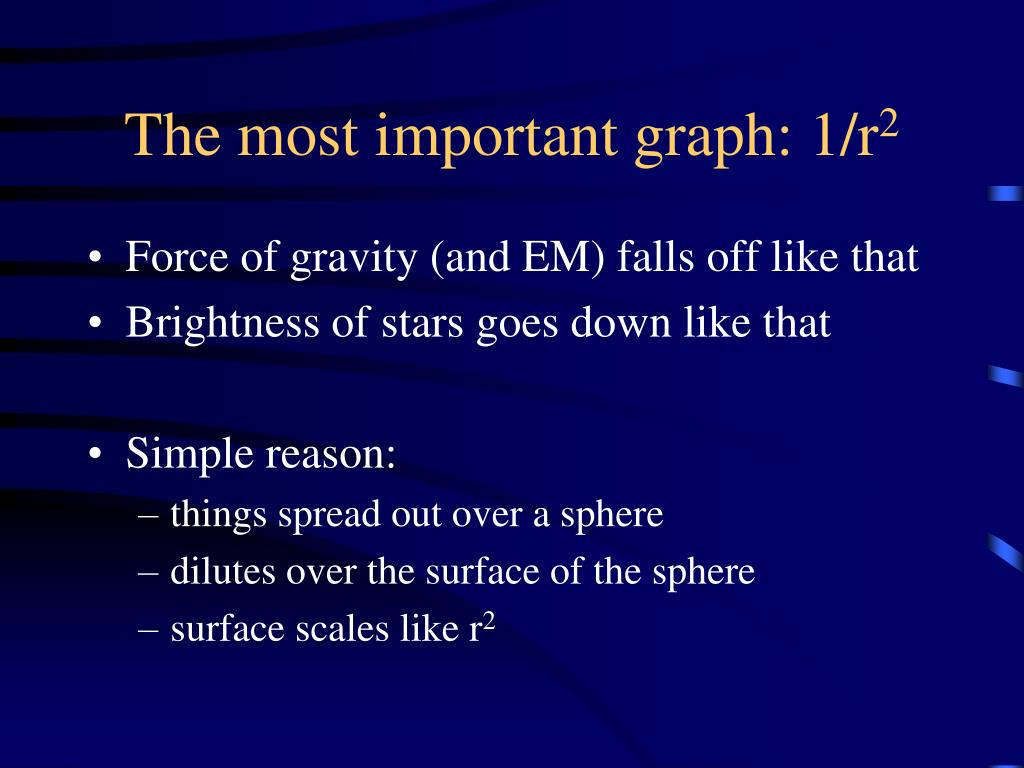 The most important graph: $1/r^2$

• Force of gravity (and EM) falls off like that
• Brightness of stars goes down like that

• Simple reason:
– things spread out over a sphere
– dilutes over the surface of the sphere
– surface scales like $r^2$